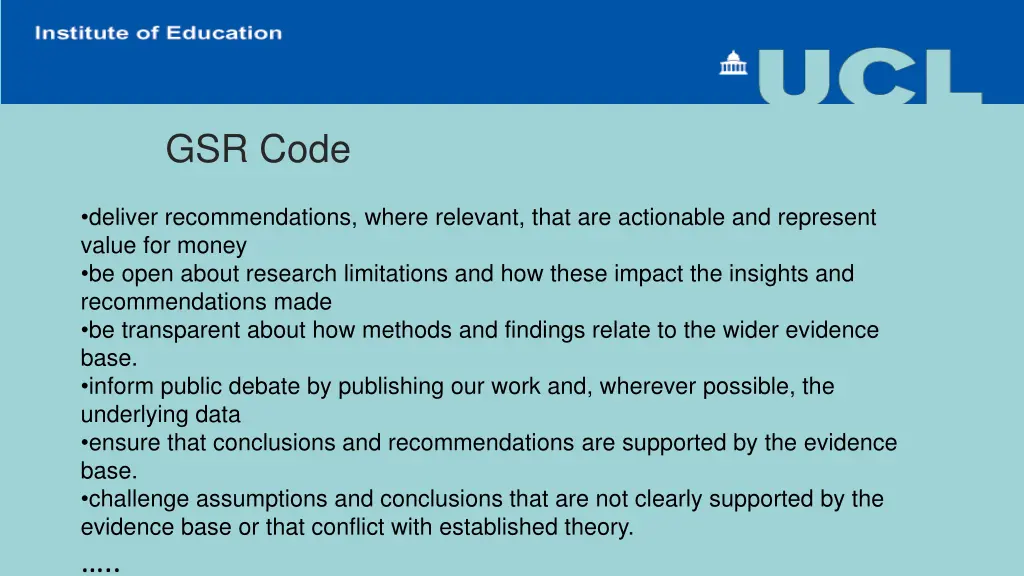 Institute of Education

UCL

GSR Code

•deliver recommendations, where relevant, that are actionable and represent value for money
•be open about research limitations and how these impact the insights and recommendations made
•be transparent about how methods and findings relate to the wider evidence base.
•inform public debate by publishing our work and, wherever possible, the underlying data
•ensure that conclusions and recommendations are supported by the evidence base.
•challenge assumptions and conclusions that are not clearly supported by the evidence base or that conflict with established theory.
.....